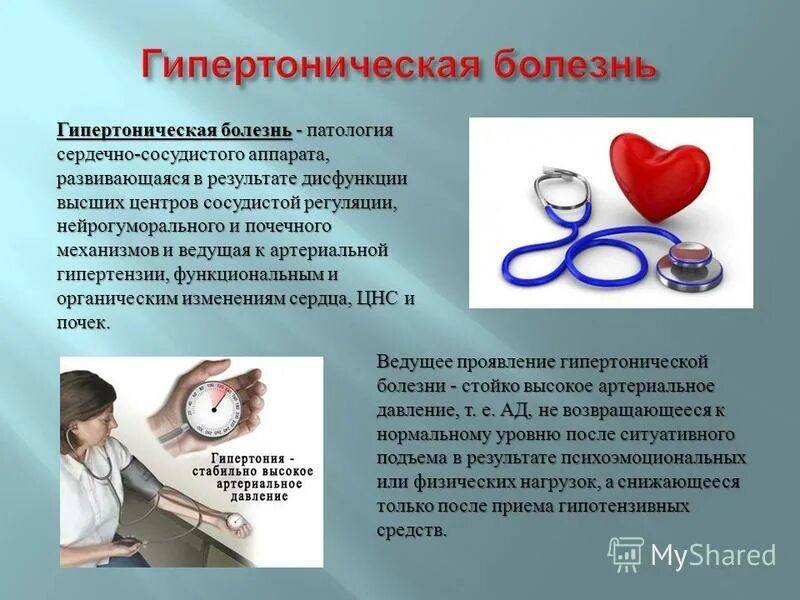 Гипертоническая болезнь

Гипертоническая болезнь - патология сердечно-сосудистого аппарата, развивающаяся в результате дисфункции высших центров сосудистой регуляции, нейрогуморального и почечного механизмов и ведущая к артериальной гипертензии, функциональным и органическим изменениям сердца, ЦНС и почек.

Гипертония - стабильно высокое артериальное давление

Ведущее проявление гипертонической болезни - стойко высокое артериальное давление, т. е. АД, не возвращающееся к нормальному уровню после ситуативного подъема в результате психоэмоциональных или физических нагрузок, а снижающееся только после приема гипотензивных средств.

MyShared